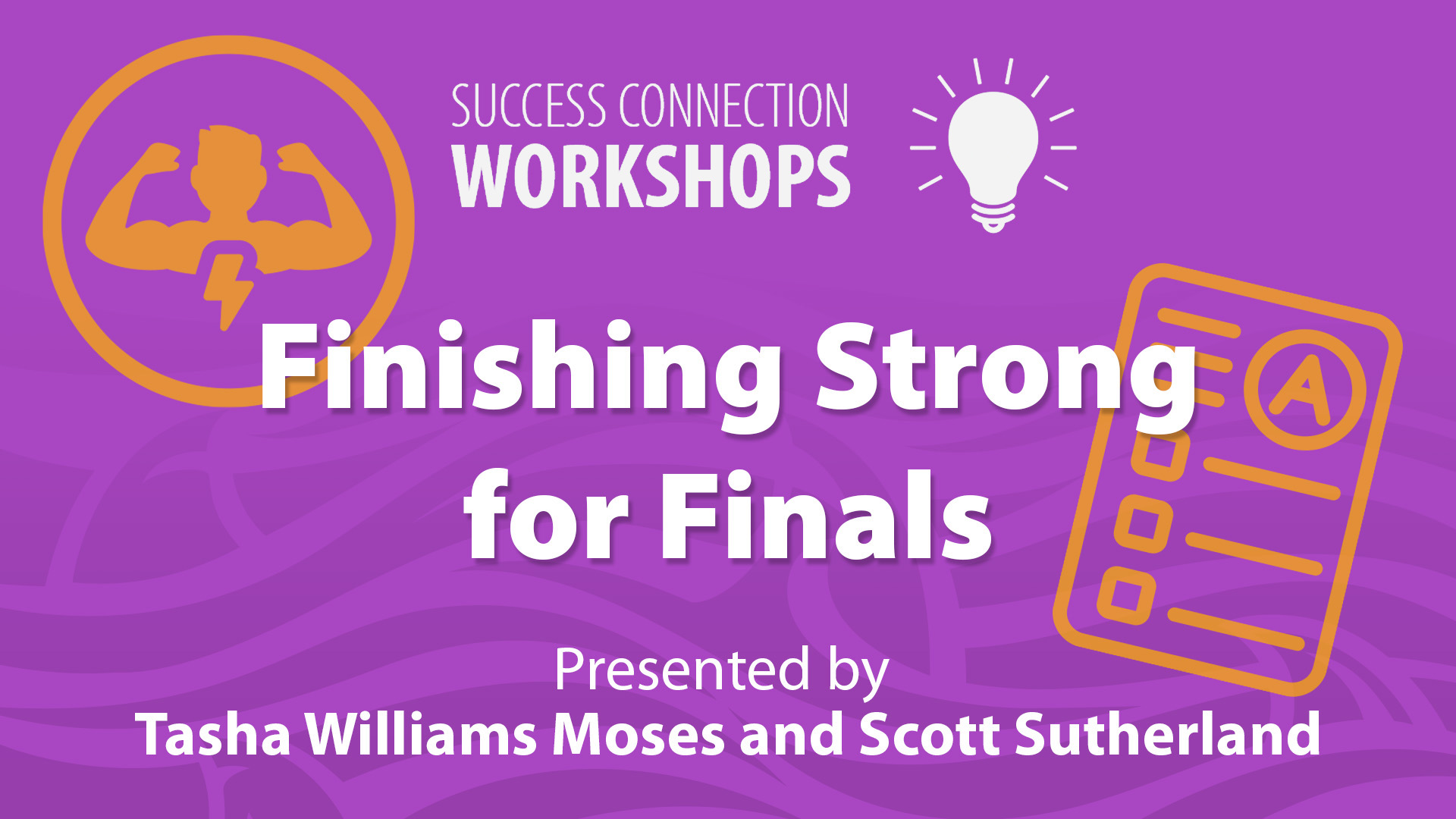 SUCCESS CONNECTION
WORKSHOPS

A

Finishing Strong for Finals

Presented by
Tasha Williams Moses and Scott Sutherland